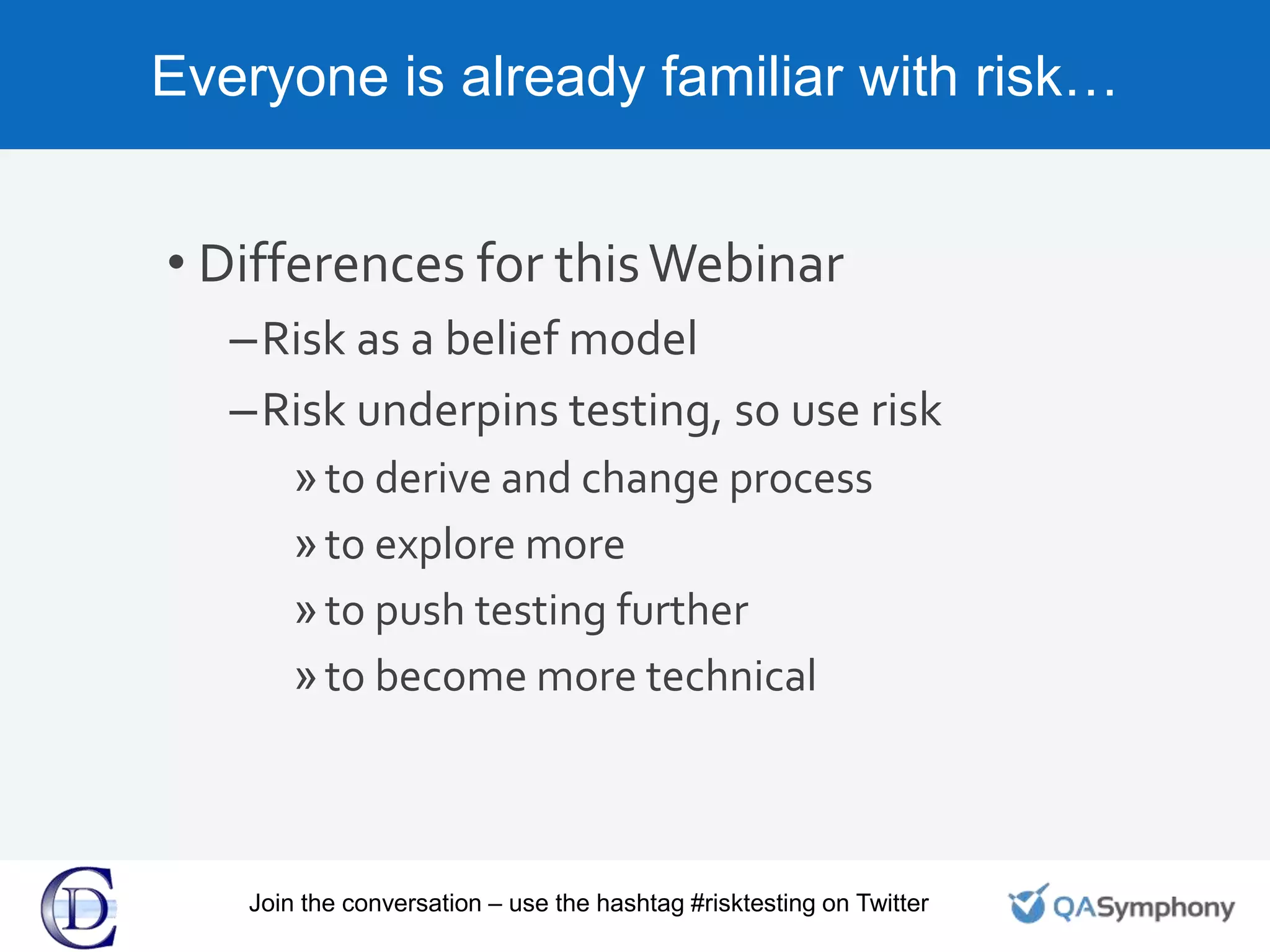 Everyone is already familiar with risk…

• Differences for this Webinar

– Risk as a belief model

– Risk underpins testing, so use risk

» to derive and change process

» to explore more

» to push testing further

» to become more technical

CD

Join the conversation – use the hashtag #risktesting on Twitter

QASymphony